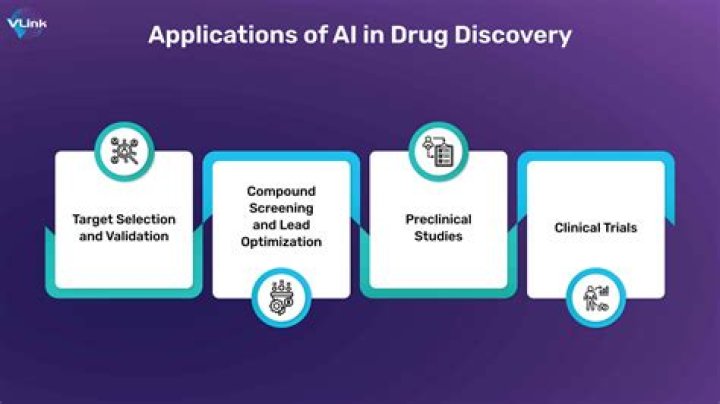 VLink

Applications of AI in Drug Discovery

Target Selection and Validation

Compound Screening and Lead Optimization

Preclinical Studies

Clinical Trials